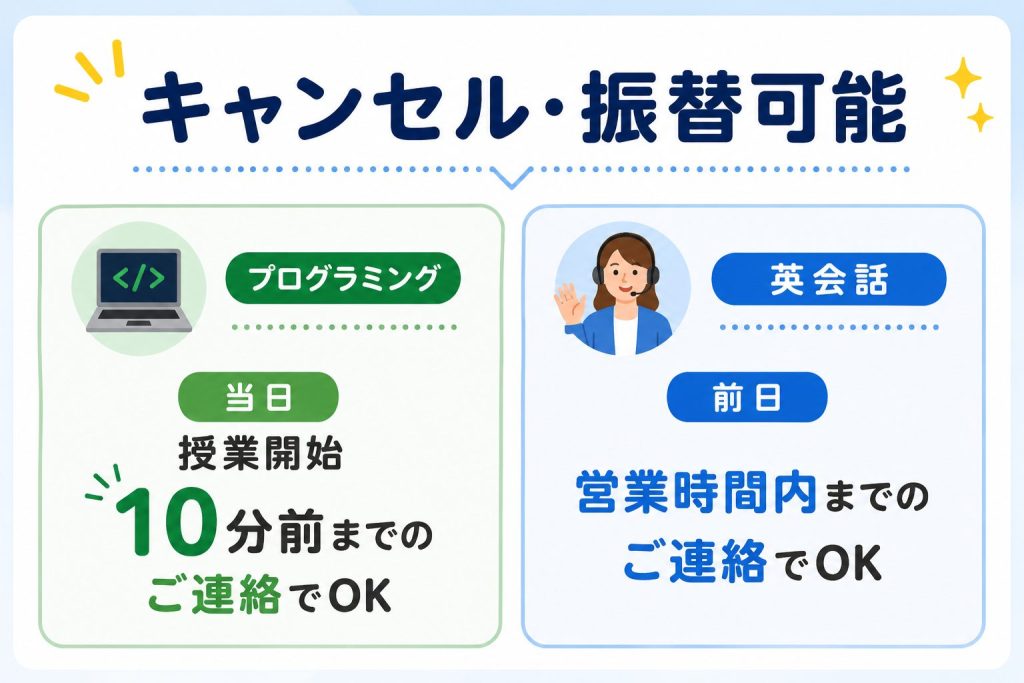 キャンセル・振替可能

</>

プログラミング

当日

授業開始
10分前までの
ご連絡でOK

英会話

前日

営業時間内までの
ご連絡でOK